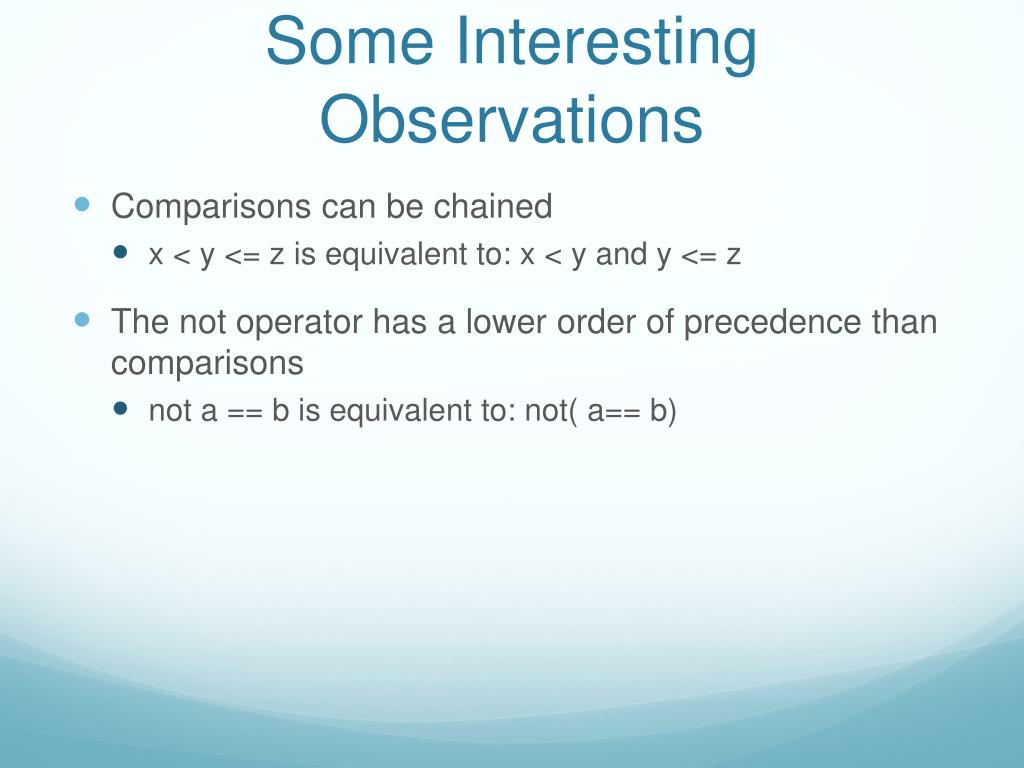 Some Interesting Observations

- Comparisons can be chained
  - x < y <= z is equivalent to: x < y and y <= z
- The not operator has a lower order of precedence than comparisons
  - not a == b is equivalent to: not( a== b)